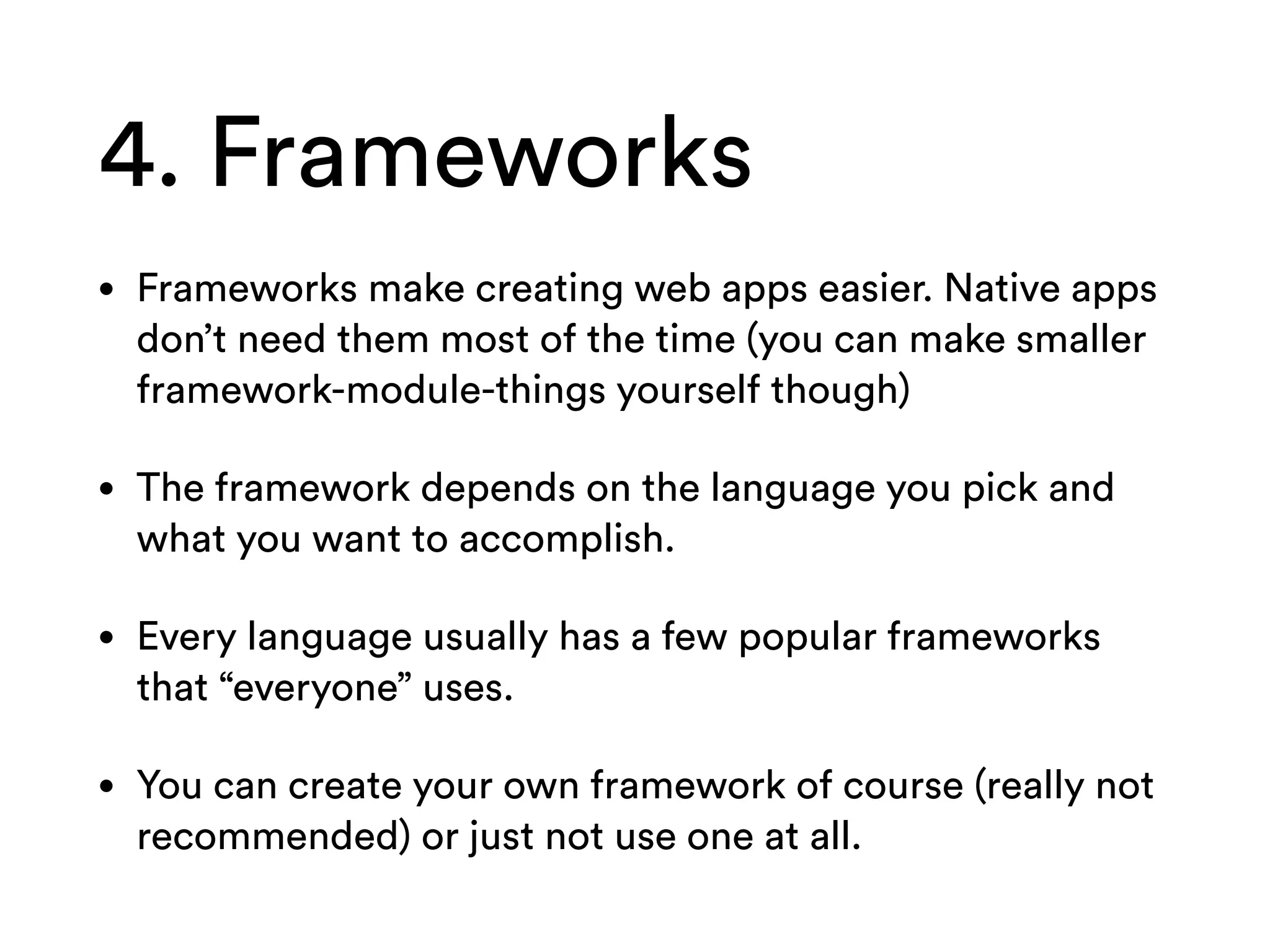 4. Frameworks

• Frameworks make creating web apps easier. Native apps don’t need them most of the time (you can make smaller framework-module-things yourself though)

• The framework depends on the language you pick and what you want to accomplish.

• Every language usually has a few popular frameworks that “everyone” uses.

• You can create your own framework of course (really not recommended) or just not use one at all.